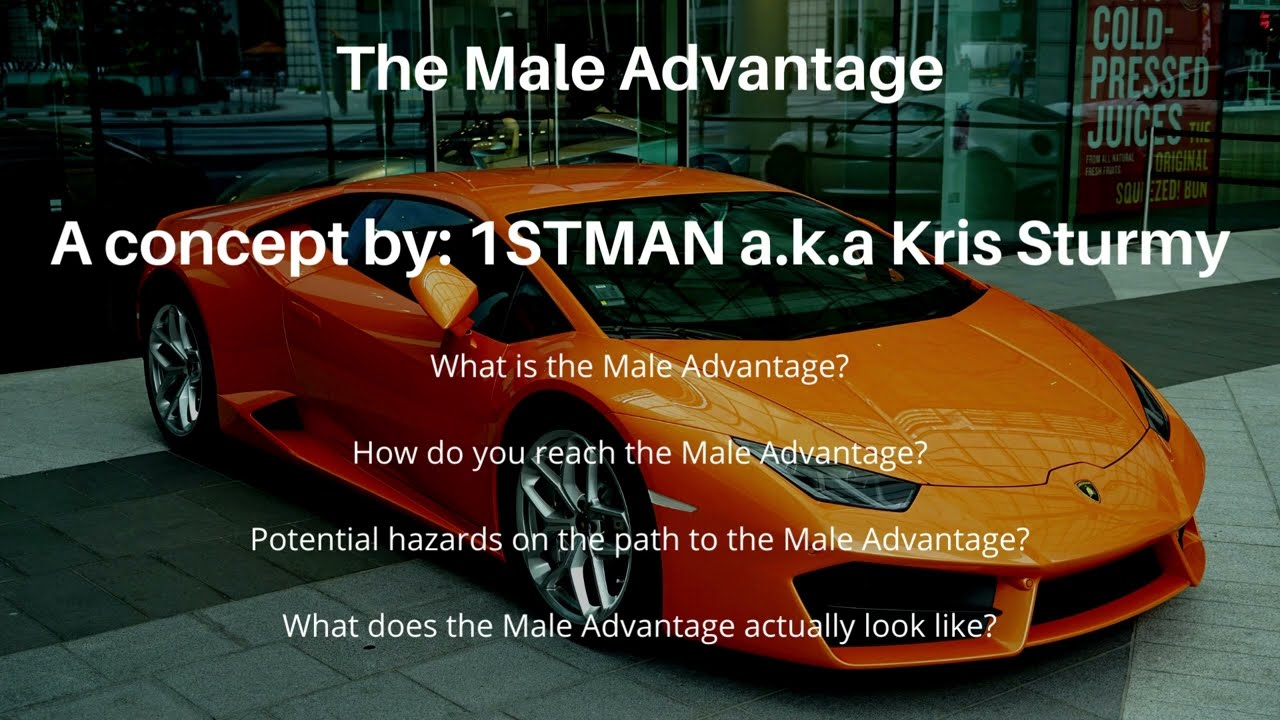 The Male Advantage

A concept by: 1STMAN a.k.a Kris Sturmy

What is the Male Advantage?

How do you reach the Male Advantage?

Potential hazards on the path to the Male Advantage?

What does the Male Advantage actually look like?

COLD-PRESSED JUICES THE ORIGINAL FROM ALL NATURAL FRESH FRUITS SQUEEZED! BUN